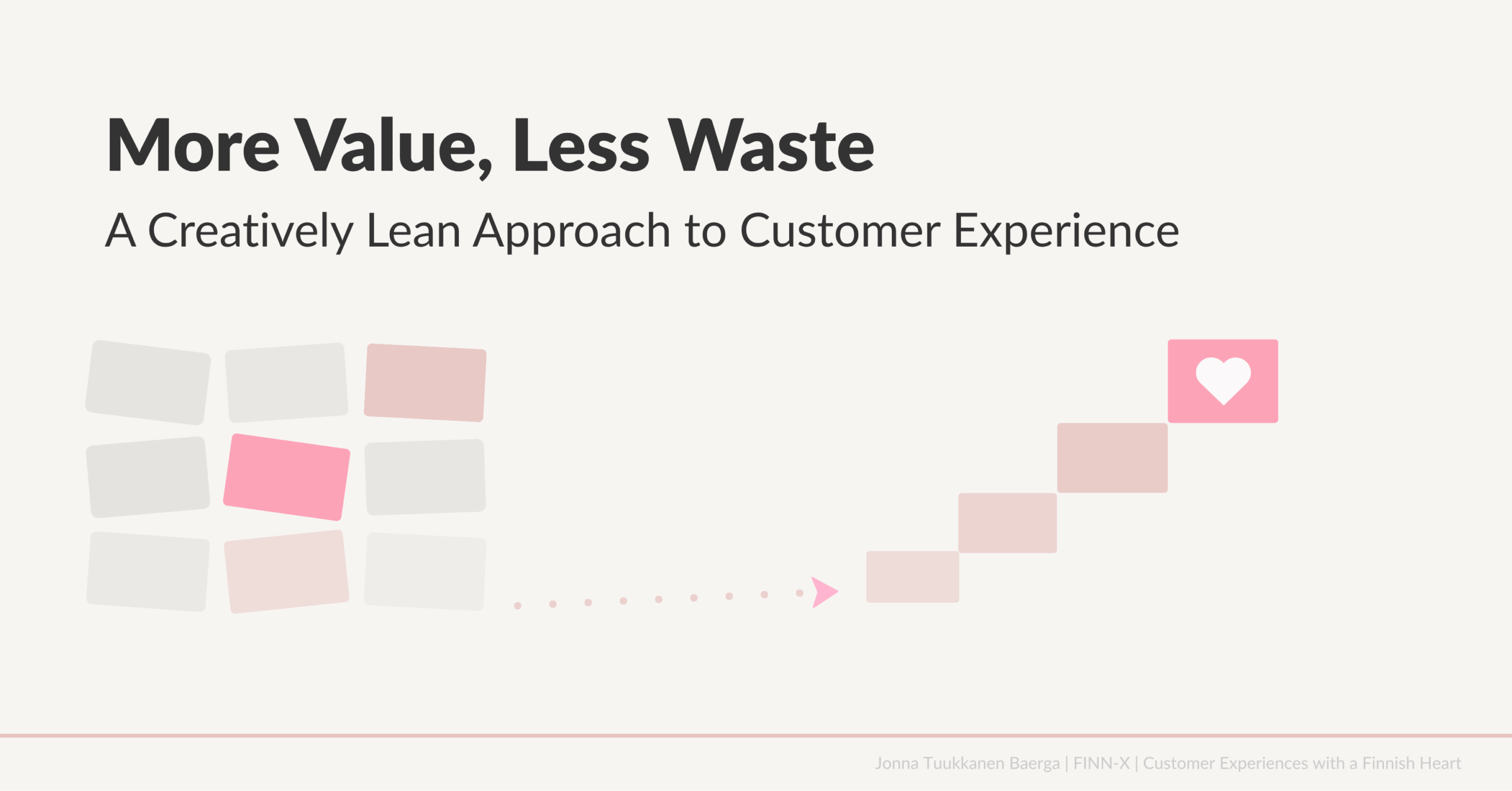 More Value, Less Waste

A Creatively Lean Approach to Customer Experience

Jonna Tuukkanen Baerga | FINN-X | Customer Experiences with a Finnish Heart